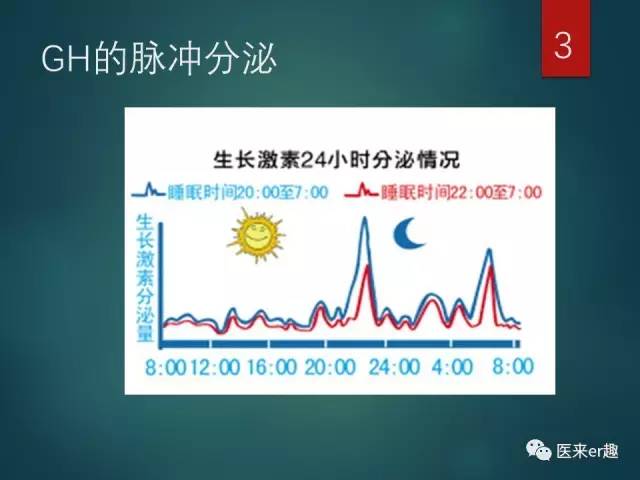 GH的脉冲分泌

3

生长激素24小时分泌情况

睡眠时间20:00至7:00

睡眠时间22:00至7:00

生长激素分泌量

8:00 12:00 16:00 20:00 24:00 4:00 8:00

医来er趣